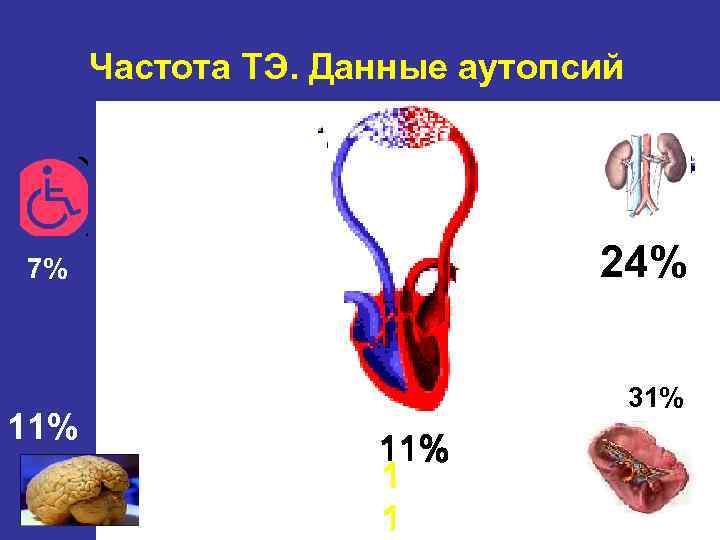 Частота ТЭ. Данные аутопсий

7%

24%

31%

11%

11%
1
1